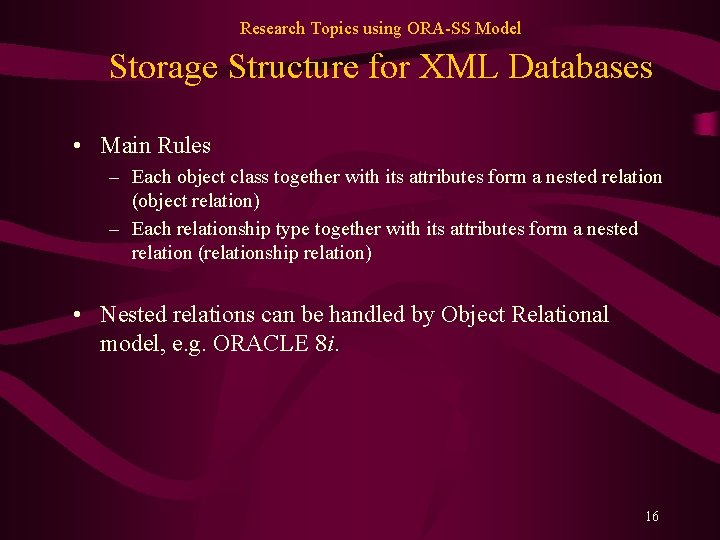 Research Topics using ORA-SS Model

Storage Structure for XML Databases

• Main Rules
– Each object class together with its attributes form a nested relation (object relation)
– Each relationship type together with its attributes form a nested relation (relationship relation)

• Nested relations can be handled by Object Relational model, e.g. ORACLE 8i.

16